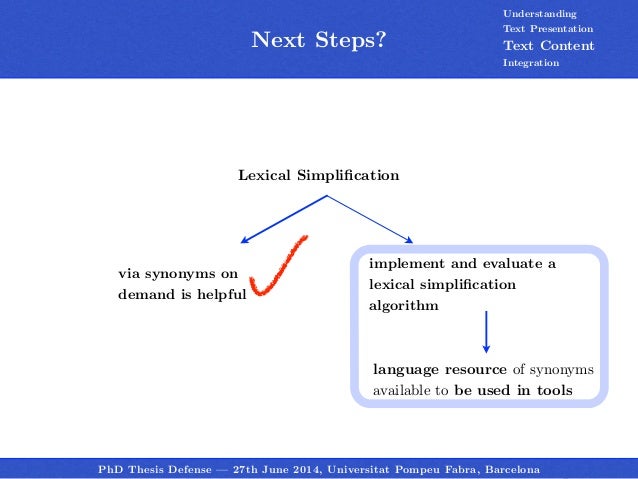 Next Steps?

Understanding
Text Presentation
Text Content
Integration

Lexical Simplification

via synonyms on demand is helpful

implement and evaluate a lexical simplification algorithm

language resource of synonyms available to be used in tools

PhD Thesis Defense — 27th June 2014, Universitat Pompeu Fabra, Barcelona